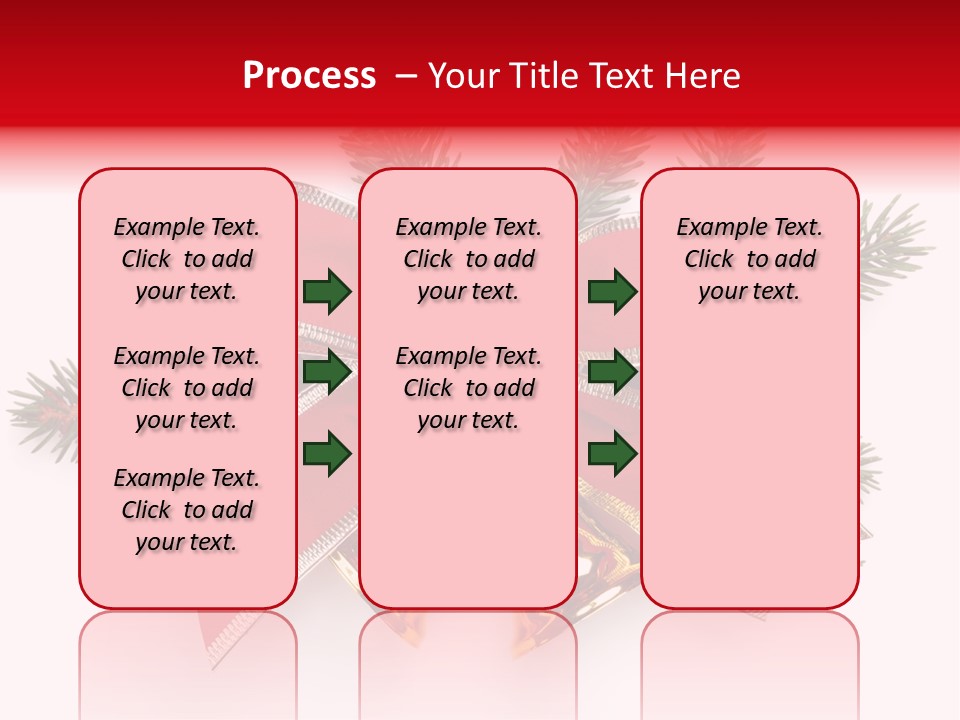 Process – Your Title Text Here

Example Text. Click to add your text.

Example Text. Click to add your text.

Example Text. Click to add your text.

Example Text. Click to add your text.

Example Text. Click to add your text.

Example Text. Click to add your text.